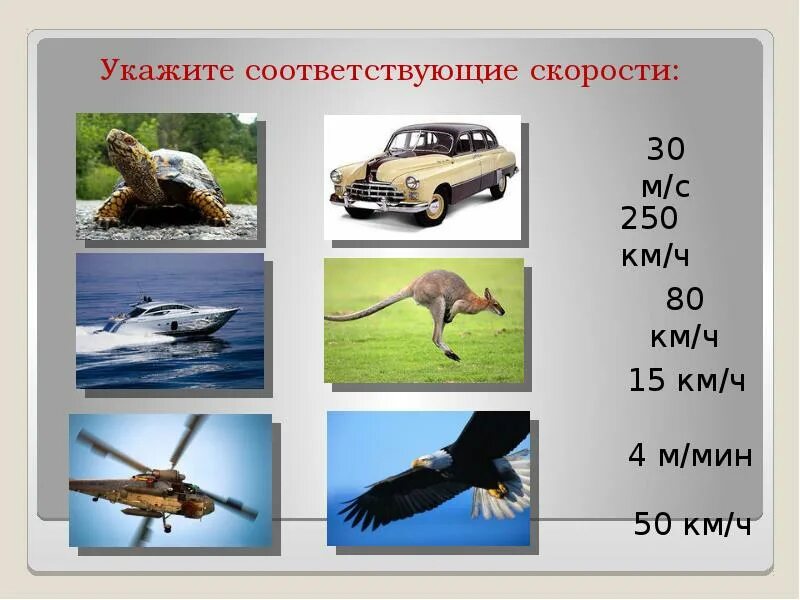 Укажите соответствующие скорости:

30 м/с

250 км/ч

80 км/ч

15 км/ч

4 м/мин

50 км/ч